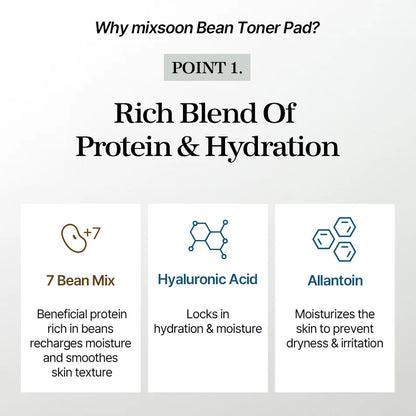 Why mixsoon Bean Toner Pad?

POINT 1.

Rich Blend Of Protein & Hydration

+7

7 Bean Mix

Beneficial protein rich in beans recharges moisture and smoothes skin texture

Hyaluronic Acid

Locks in hydration & moisture

Allantoin

Moisturizes the skin to prevent dryness & irritation